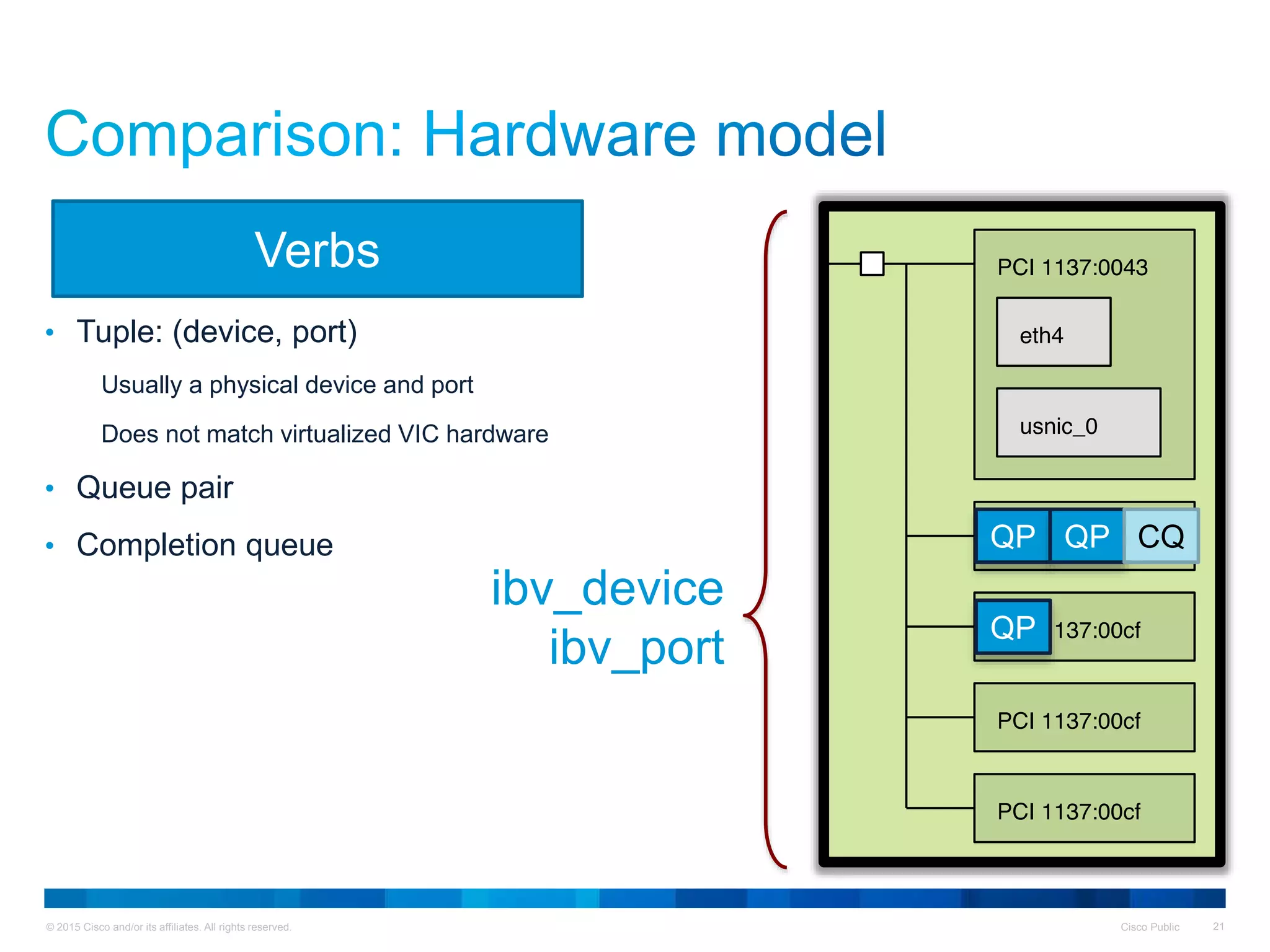 Comparison: Hardware model

Verbs

• Tuple: (device, port)

Usually a physical device and port

Does not match virtualized VIC hardware

• Queue pair

• Completion queue

ibv_device
ibv_port

PCI 1137:0043

eth4

usnic_0

QP QP CQ

QP 137:00cf

PCI 1137:00cf

PCI 1137:00cf

© 2015 Cisco and/or its affiliates. All rights reserved.

Cisco Public 21